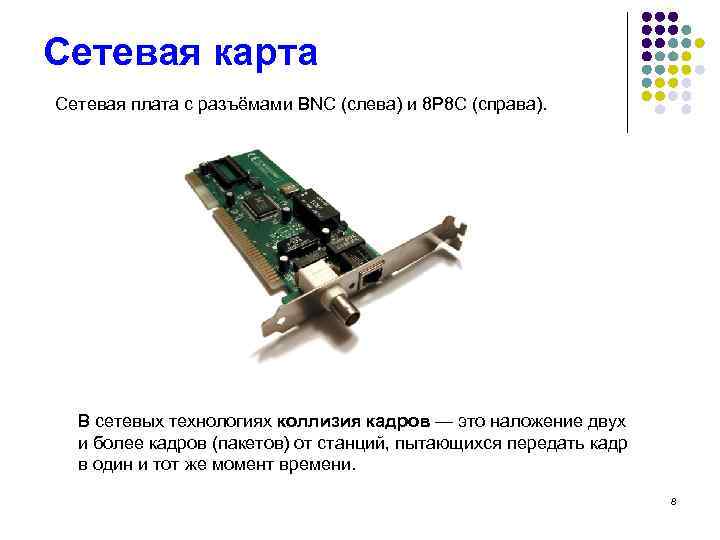 Сетевая карта

Сетевая плата с разъёмами BNC (слева) и 8P8C (справа).

В сетевых технологиях коллизия кадров — это наложение двух и более кадров (пакетов) от станций, пытающихся передать кадр в один и тот же момент времени.

8